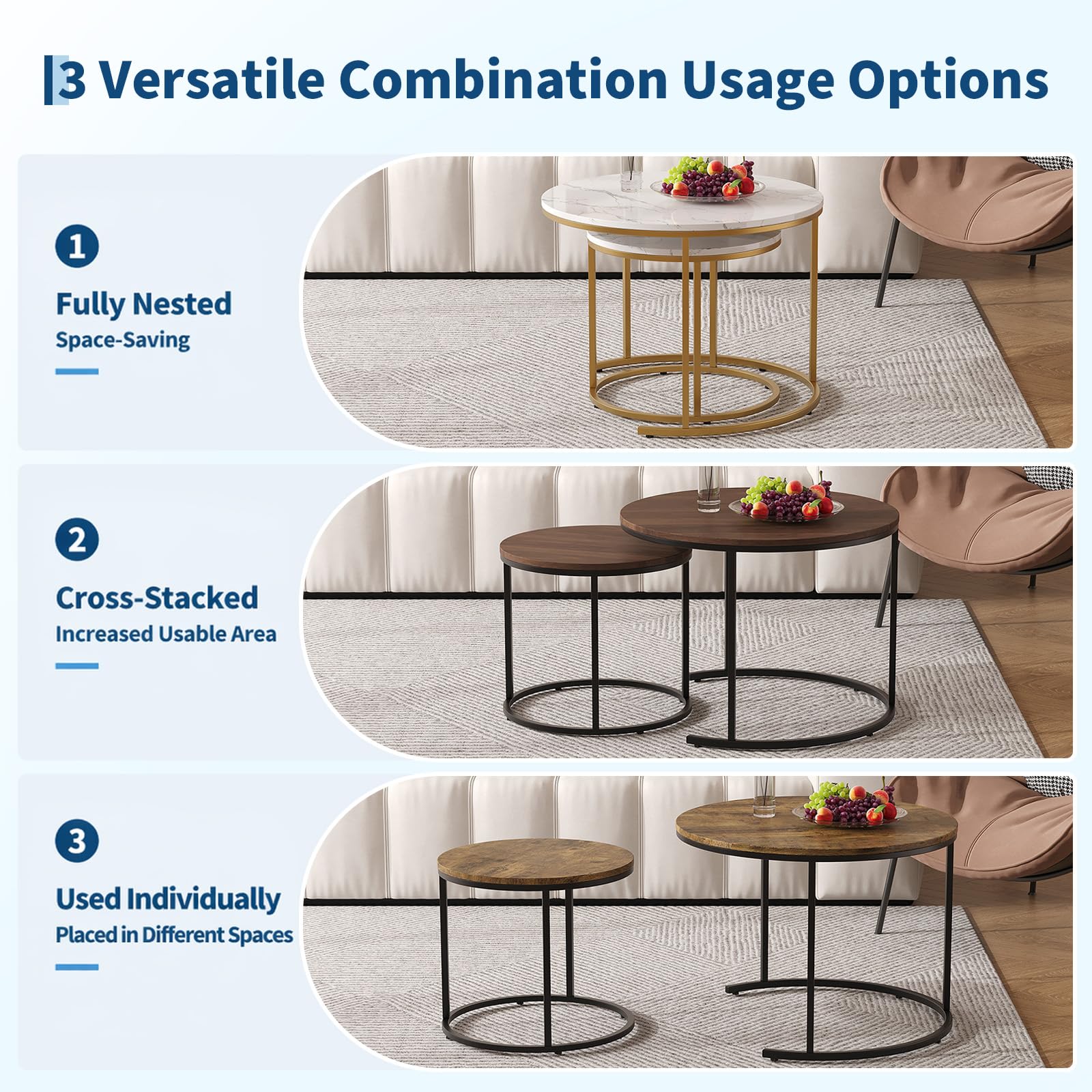 3 Versatile Combination Usage Options

1

Fully Nested
Space-Saving

2

Cross-Stacked
Increased Usable Area

3

Used Individually
Placed in Different Spaces